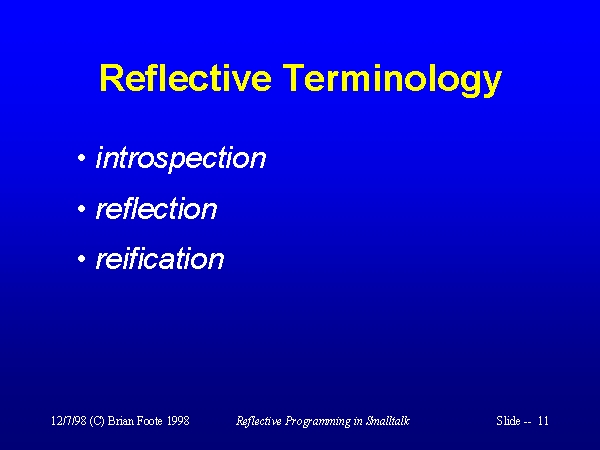 Reflective Terminology

• introspection

• reflection

• reification

12/7/98 (C) Brian Foote 1998

Reflective Programming in Smalltalk

Slide -- 11